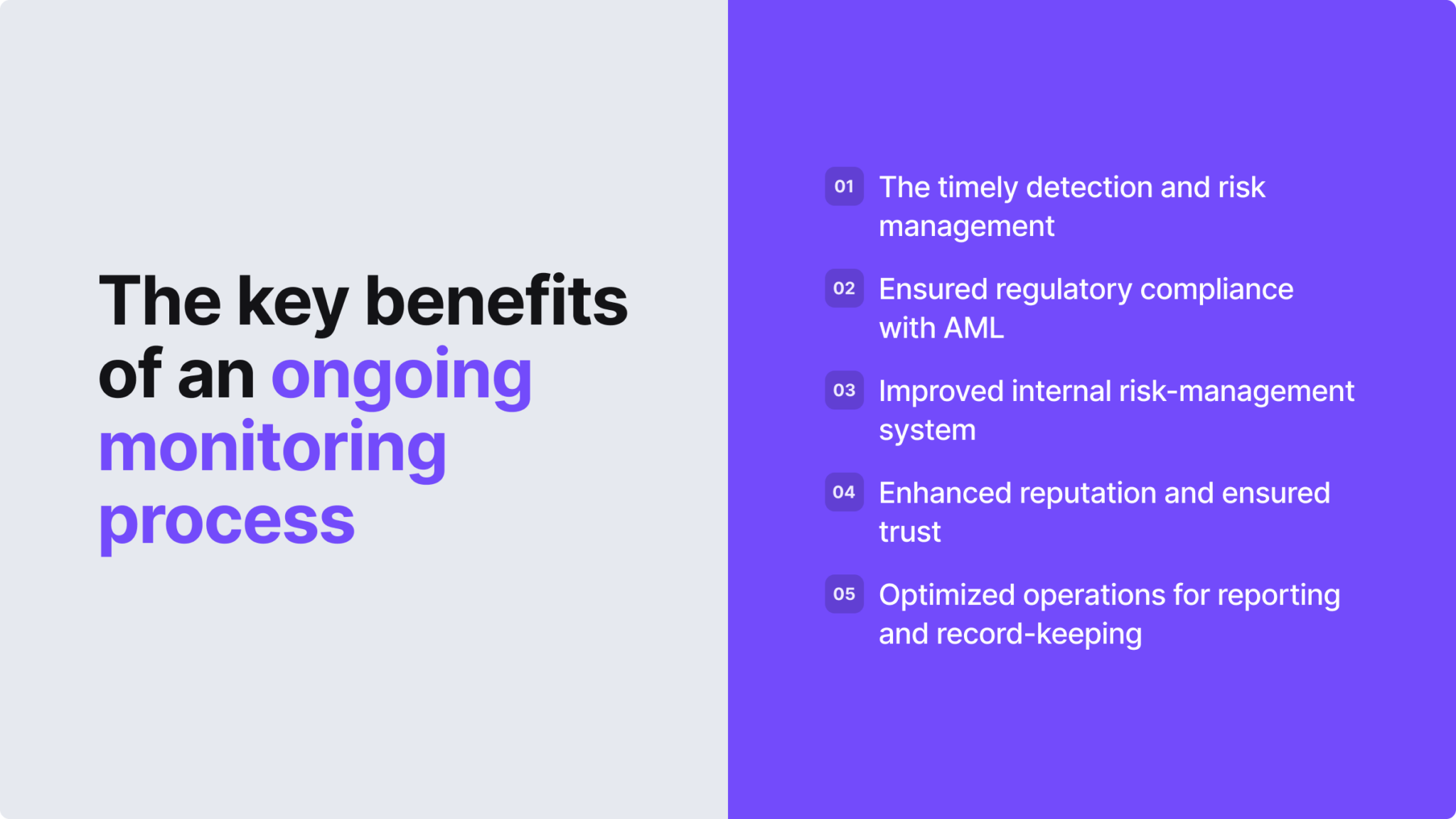 The key benefits of an ongoing monitoring process

01 The timely detection and risk management

02 Ensured regulatory compliance with AML

03 Improved internal risk-management system

04 Enhanced reputation and ensured trust

05 Optimized operations for reporting and record-keeping